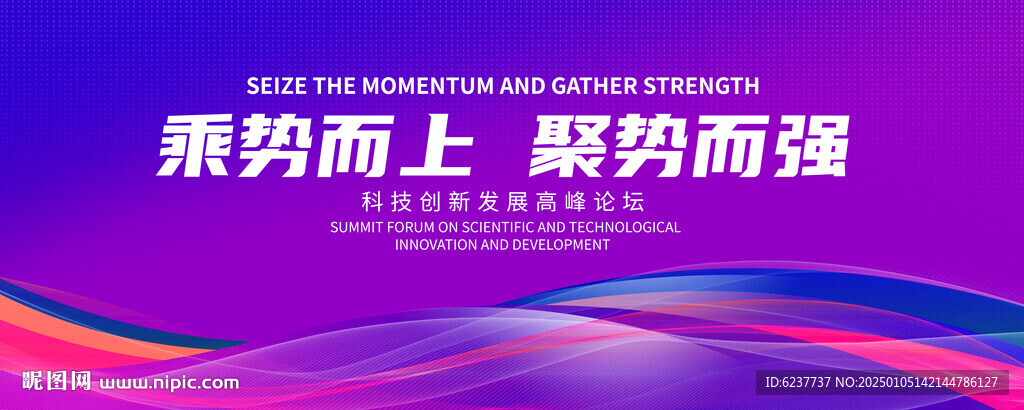 SEIZE THE MOMENTUM AND GATHER STRENGTH

乘势而上 聚势而强

科技创新发展高峰论坛

SUMMIT FORUM ON SCIENTIFIC AND TECHNOLOGICAL INNOVATION AND DEVELOPMENT

昵图网 www.nipic.com

ID:6237737 NO:20250105142144786127